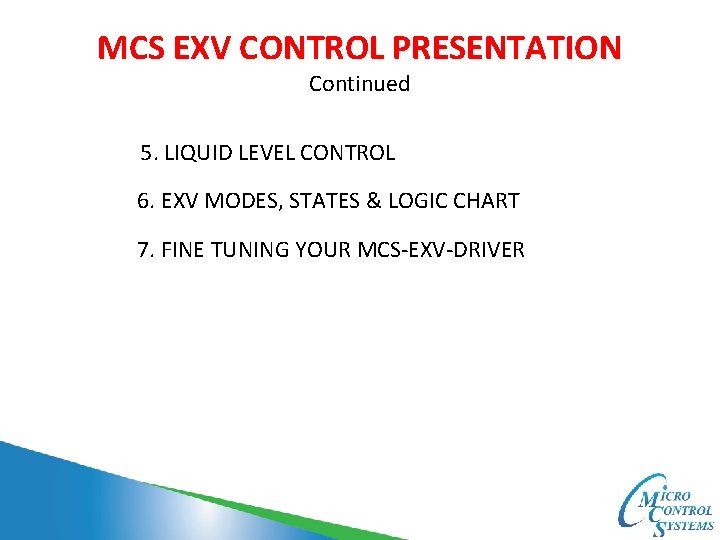 MCS EXV CONTROL PRESENTATION
Continued

5. LIQUID LEVEL CONTROL

6. EXV MODES, STATES & LOGIC CHART

7. FINE TUNING YOUR MCS-EXV-DRIVER

MICRO CONTROL SYSTEMS